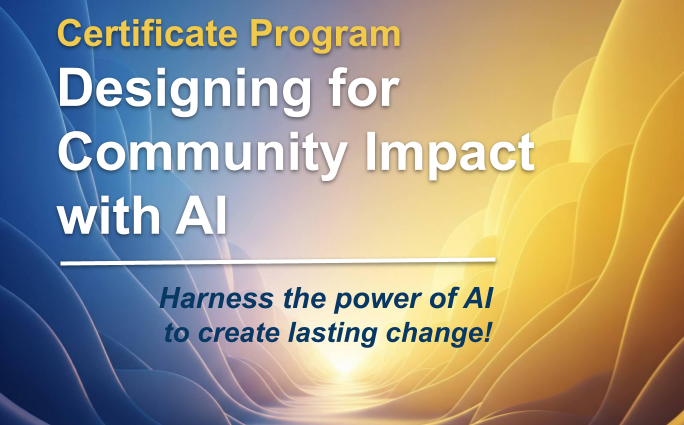 Certificate Program

Designing for Community Impact with AI

Harness the power of AI to create lasting change!